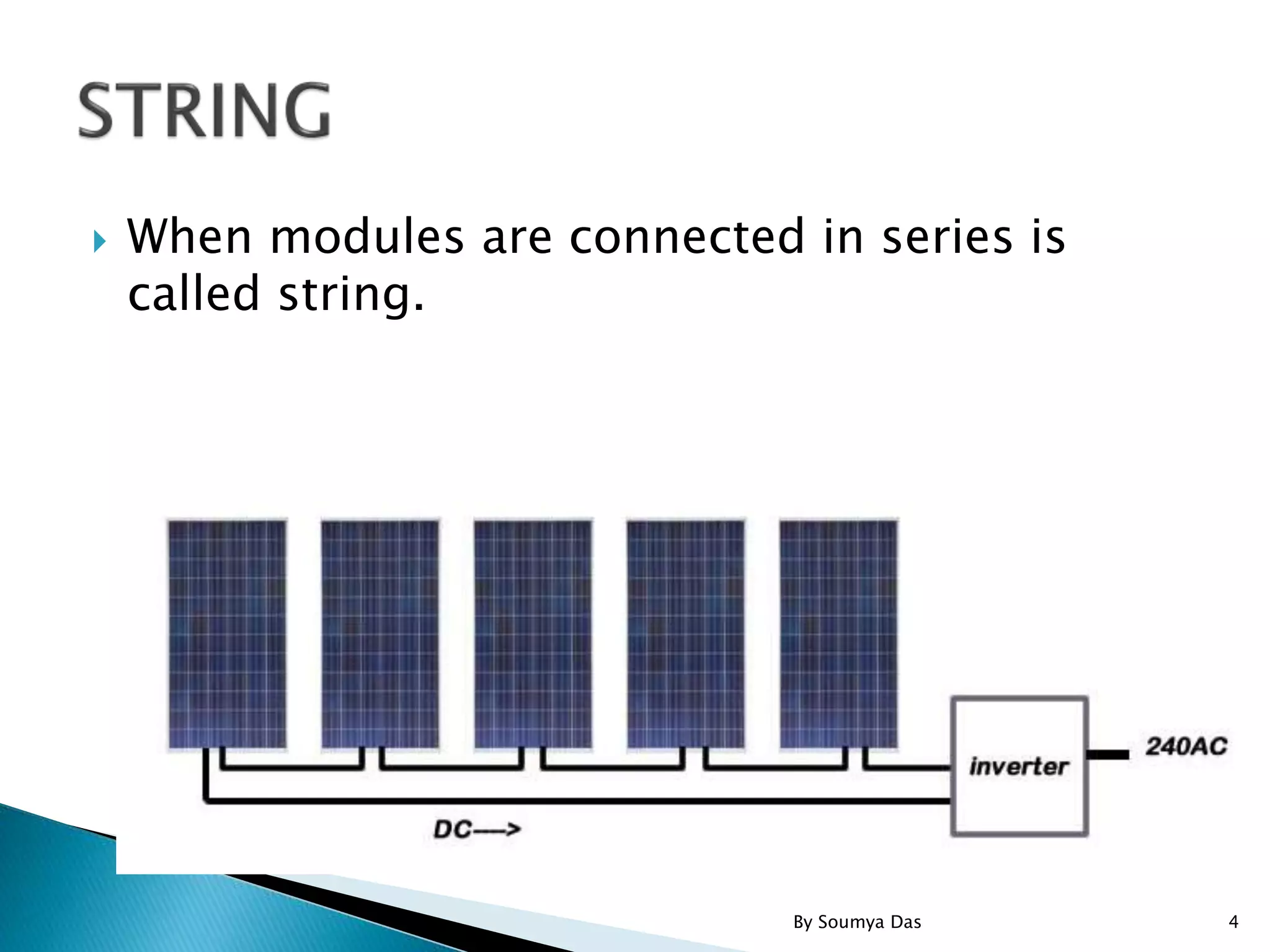 STRING

When modules are connected in series is called string.

inverter

240AC

DC---->

By Soumya Das

4